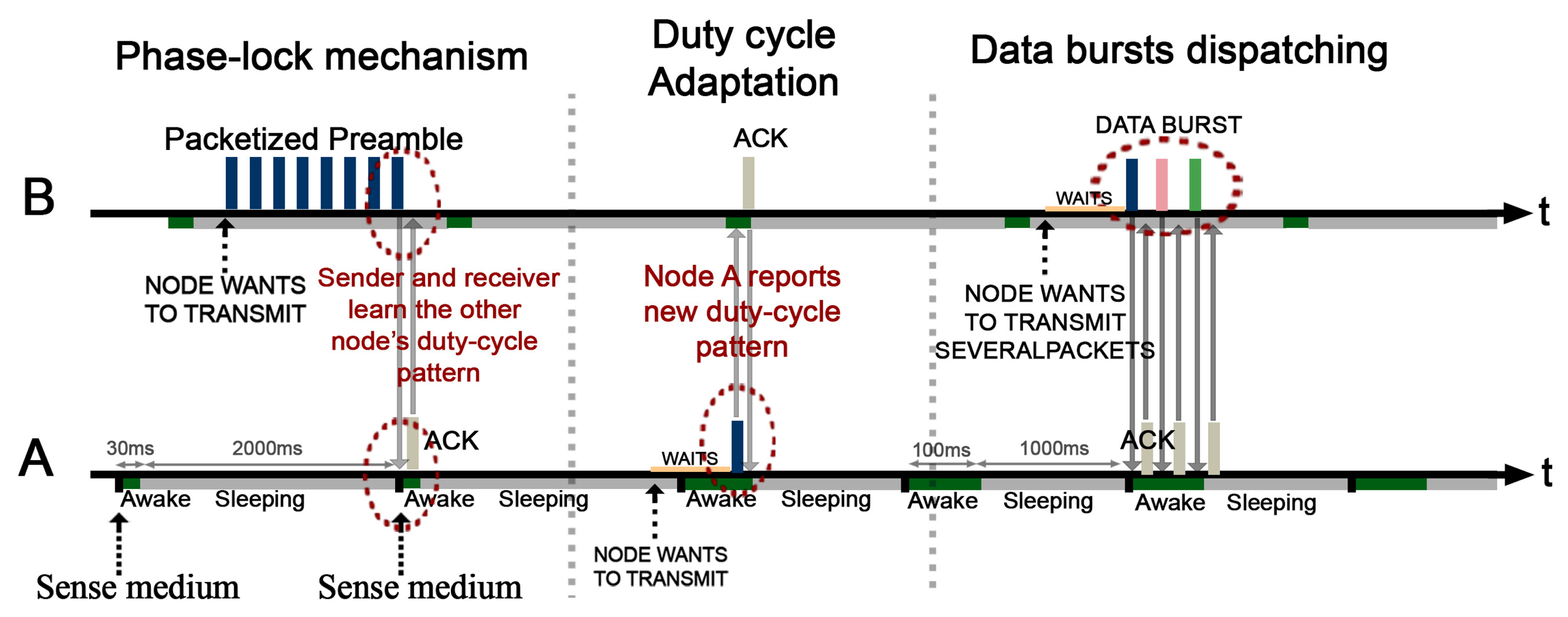 Phase-lock mechanism

Duty cycle Adaptation

Data bursts dispatching

Packetized Preamble

ACK

DATA BURST

B

WAITS

t

NODE WANTS TO TRANSMIT

Sender and receiver learn the other node's duty-cycle pattern

Node A reports new duty-cycle pattern

NODE WANTS TO TRANSMIT SEVERALPACKETS

A

30ms

2000ms

ACK

WAITS

100ms

1000ms

ACK

t

Awake

Sleeping

Awake

Sleeping

Awake

Sleeping

Awake

Sleeping

Awake

Sleeping

Sense medium

Sense medium

NODE WANTS TO TRANSMIT